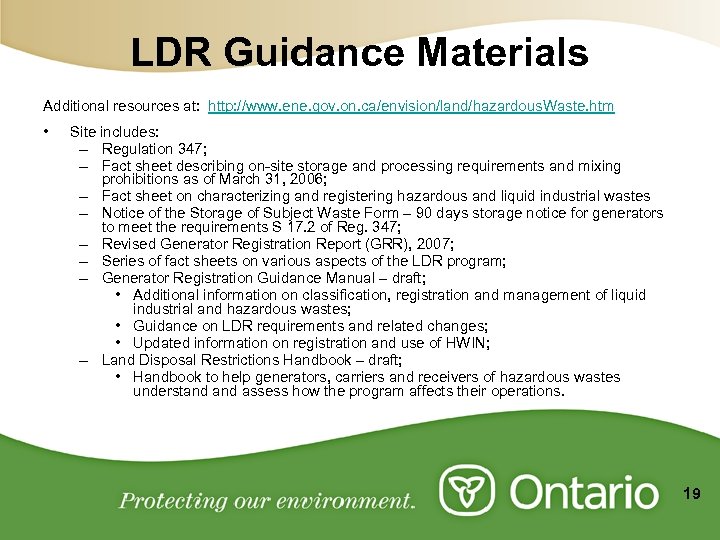 LDR Guidance Materials

Additional resources at: http://www.ene.gov.on.ca/envision/land/hazardousWaste.htm

• Site includes:
– Regulation 347;
– Fact sheet describing on-site storage and processing requirements and mixing prohibitions as of March 31, 2006;
– Fact sheet on characterizing and registering hazardous and liquid industrial wastes
– Notice of the Storage of Subject Waste Form – 90 days storage notice for generators to meet the requirements S 17.2 of Reg. 347;
– Revised Generator Registration Report (GRR), 2007;
– Series of fact sheets on various aspects of the LDR program;
– Generator Registration Guidance Manual – draft;
• Additional information on classification, registration and management of liquid industrial and hazardous wastes;
• Guidance on LDR requirements and related changes;
• Updated information on registration and use of HWIN;
– Land Disposal Restrictions Handbook – draft;
• Handbook to help generators, carriers and receivers of hazardous wastes understand and assess how the program affects their operations.

Protecting our environment.

Ontario

19